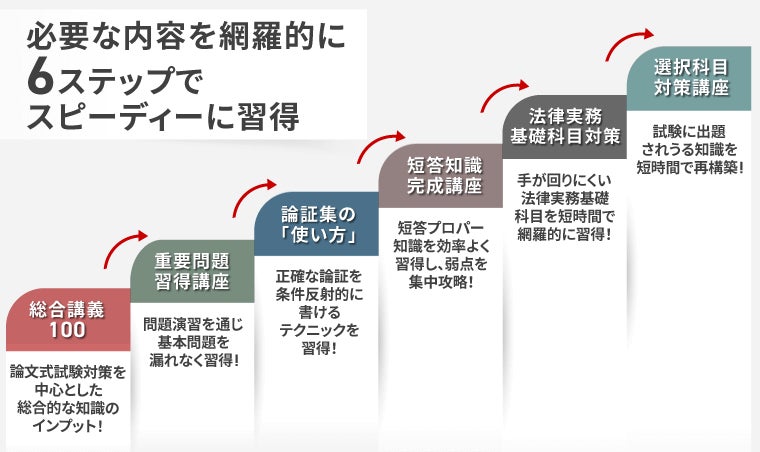 必要な内容を網羅的に
6ステップで
スピーディーに習得

総合講義
100

論文式試験対策を中心とした総合的な知識のインプット!

重要問題
習得講座

問題演習を通じ基本問題を漏れなく習得!

論証集の
「使い方」

正確な論証を条件反射的に書けるテクニックを習得!

短答知識
完成講座

短答プロパー知識を効率よく習得し、弱点を集中攻略!

法律実務
基礎科目対策

手が回りにくい法律実務基礎科目を短時間で網羅的に習得!

選択科目
対策講座

試験に出題されうる知識を短時間で再構築!